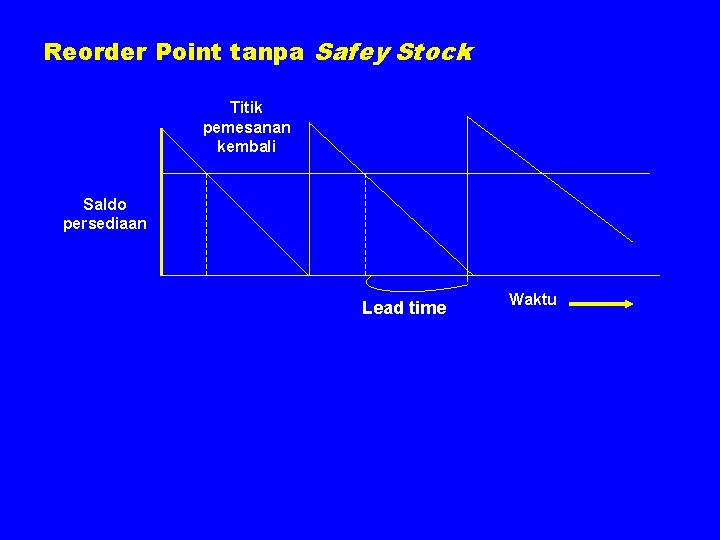 Reorder Point tanpa Safey Stock

Titik pemesanan kembali

Saldo persediaan

Lead time

Waktu